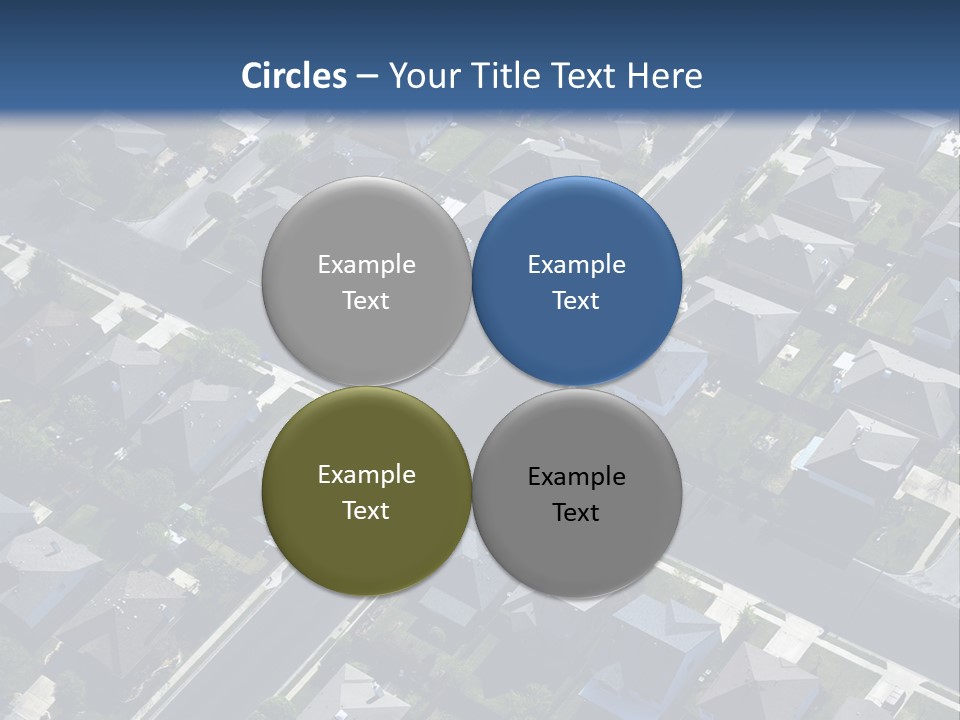 Circles – Your Title Text Here

Example Text

Example Text

Example Text

Example Text